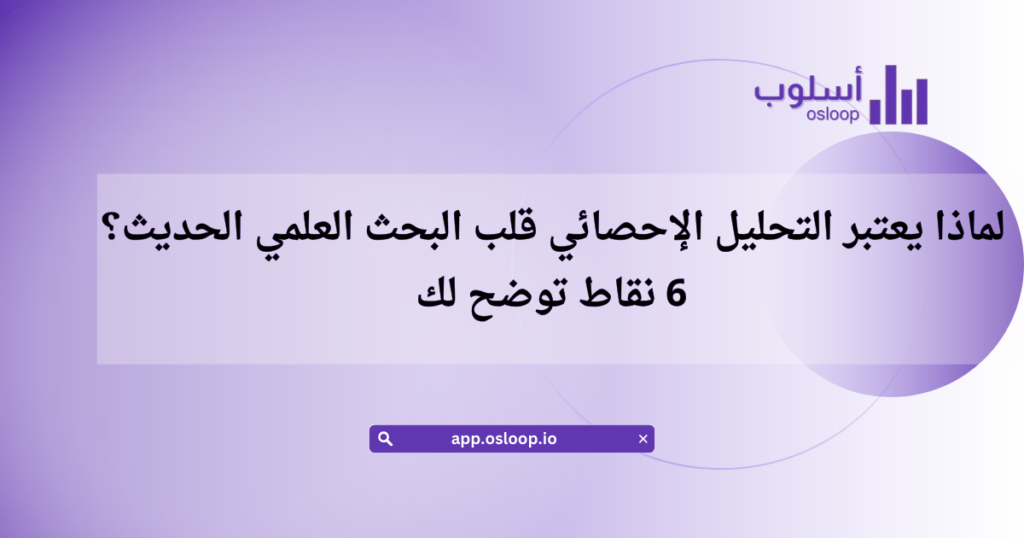 أسلوب
osloop

لماذا يعتبر التحليل الإحصائي قلب البحث العلمي الحديث؟
6 نقاط توضح لك

app.osloop.io